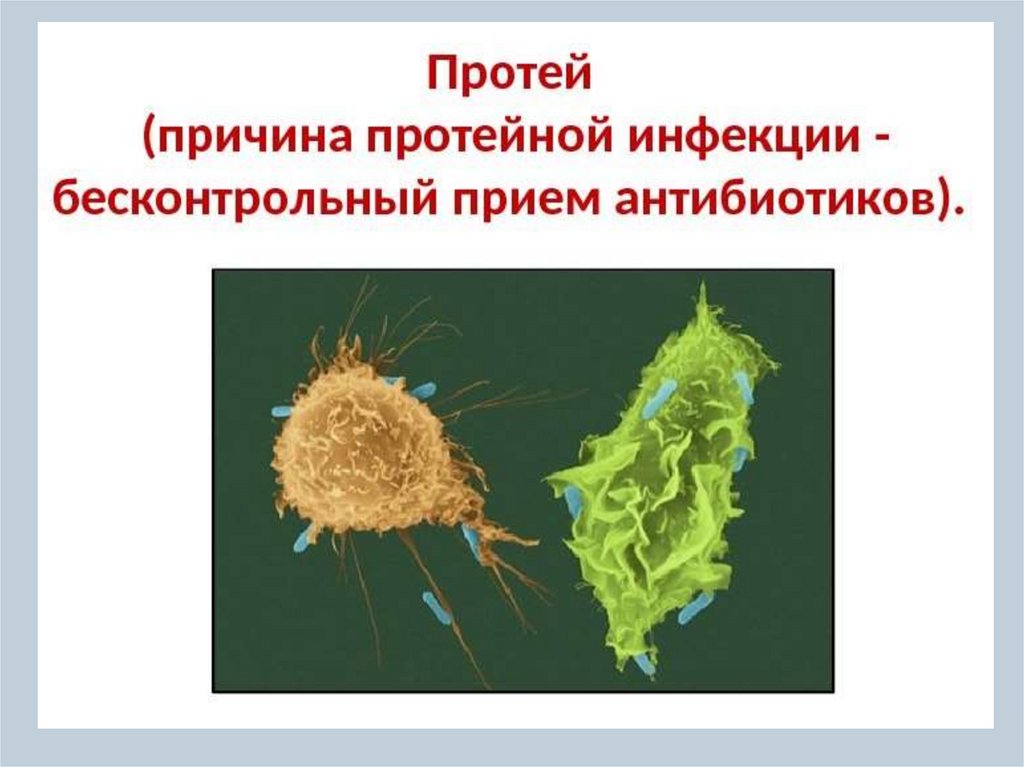 Протей
(причина протейной инфекции - бесконтрольный прием антибиотиков).